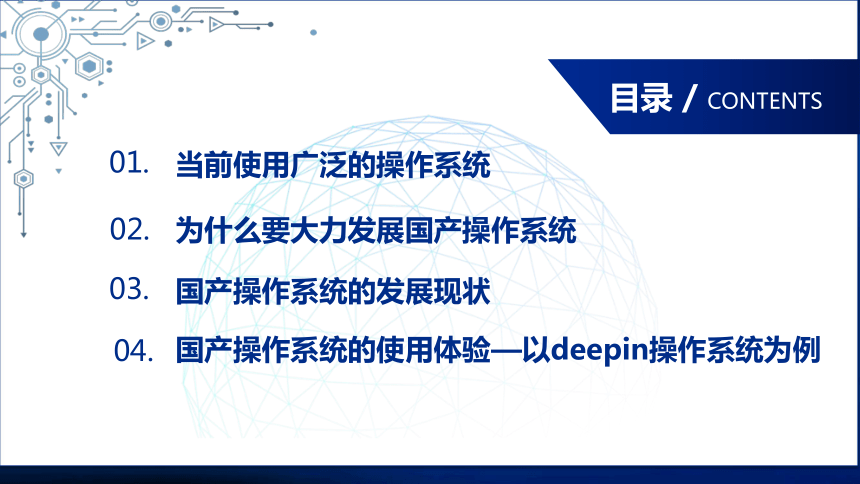 目录 / CONTENTS

01. 当前使用广泛的操作系统

02. 为什么要大力发展国产操作系统

03. 国产操作系统的发展现状

04. 国产操作系统的使用体验—以deepin操作系统为例